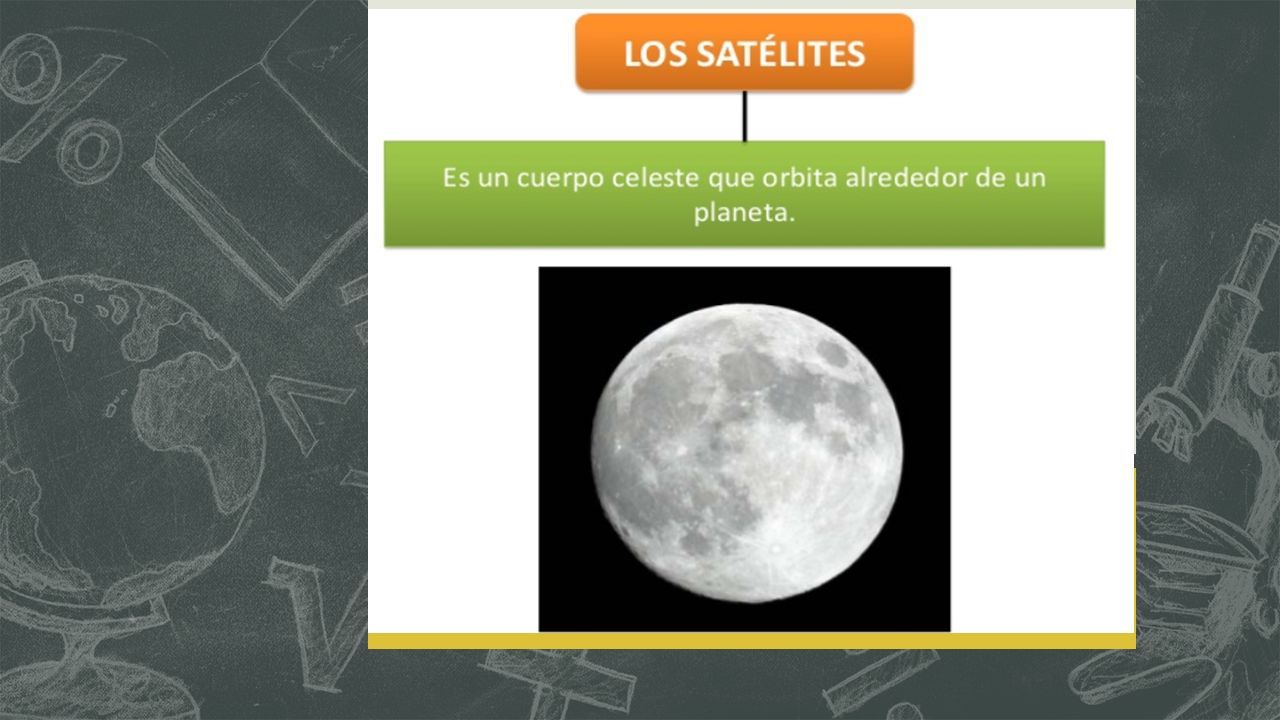 LOS SATÉLITES

Es un cuerpo celeste que orbita alrededor de un planeta.